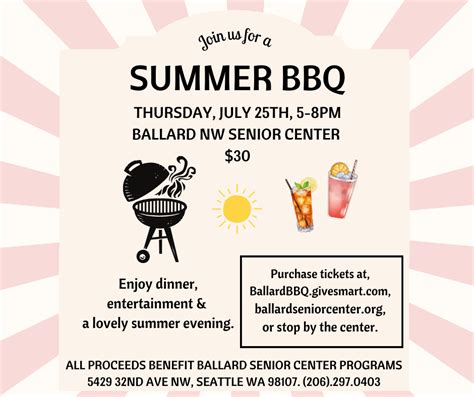 Join us for a

SUMMER BBQ

THURSDAY, JULY 25TH, 5-8PM
BALLARD NW SENIOR CENTER
$30

Enjoy dinner, entertainment & a lovely summer evening.

Purchase tickets at, BallardBBQ.givesmart.com, ballardseniorcenter.org, or stop by the center.

ALL PROCEEDS BENEFIT BALLARD SENIOR CENTER PROGRAMS
5429 32ND AVE NW, SEATTLE WA 98107. (206).297.0403